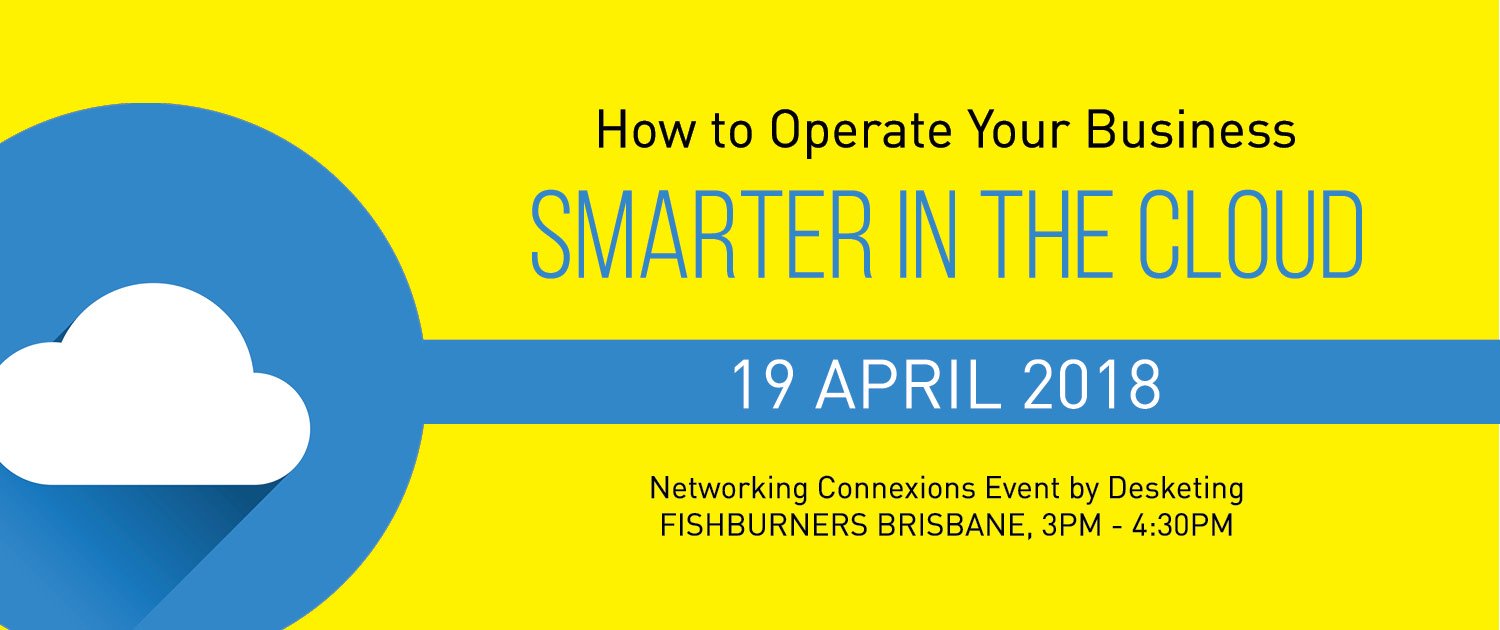 How to Operate Your Business

SMARTER IN THE CLOUD

19 APRIL 2018

Networking Connexions Event by Desketing
FISHBURNERS BRISBANE, 3PM - 4:30PM